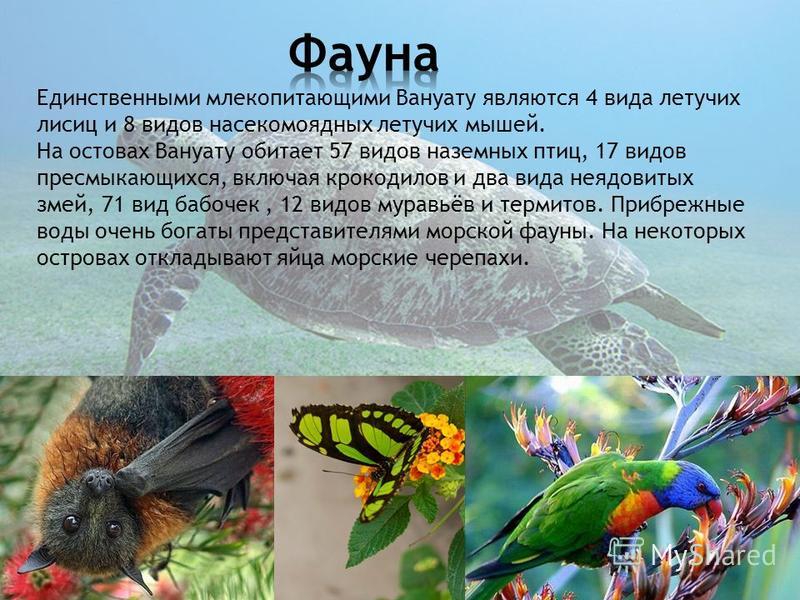 Фауна

Единственными млекопитающими Вануату являются 4 вида летучих лисиц и 8 видов насекомоядных летучих мышей.
На остовах Вануату обитает 57 видов наземных птиц, 17 видов пресмыкающихся, включая крокодилов и два вида неядовитых змей, 71 вид бабочек , 12 видов муравьёв и термитов. Прибрежные воды очень богаты представителями морской фауны. На некоторых островах откладывают яйца морские черепахи.

MyShared